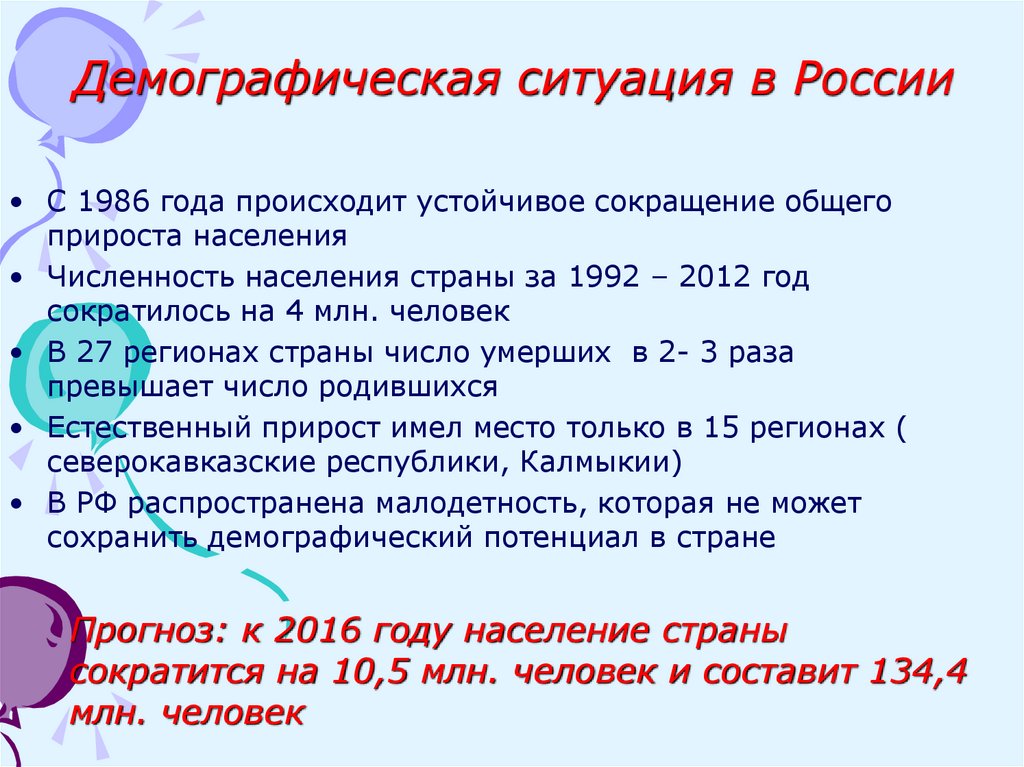 Демографическая ситуация в России

• С 1986 года происходит устойчивое сокращение общего прироста населения
• Численность населения страны за 1992 – 2012 год сократилось на 4 млн. человек
• В 27 регионах страны число умерших в 2- 3 раза превышает число родившихся
• Естественный прирост имел место только в 15 регионах ( северокавказские республики, Калмыкии)
• В РФ распространена малодетность, которая не может сохранить демографический потенциал в стране

Прогноз: к 2016 году население страны сократится на 10,5 млн. человек и составит 134,4 млн. человек